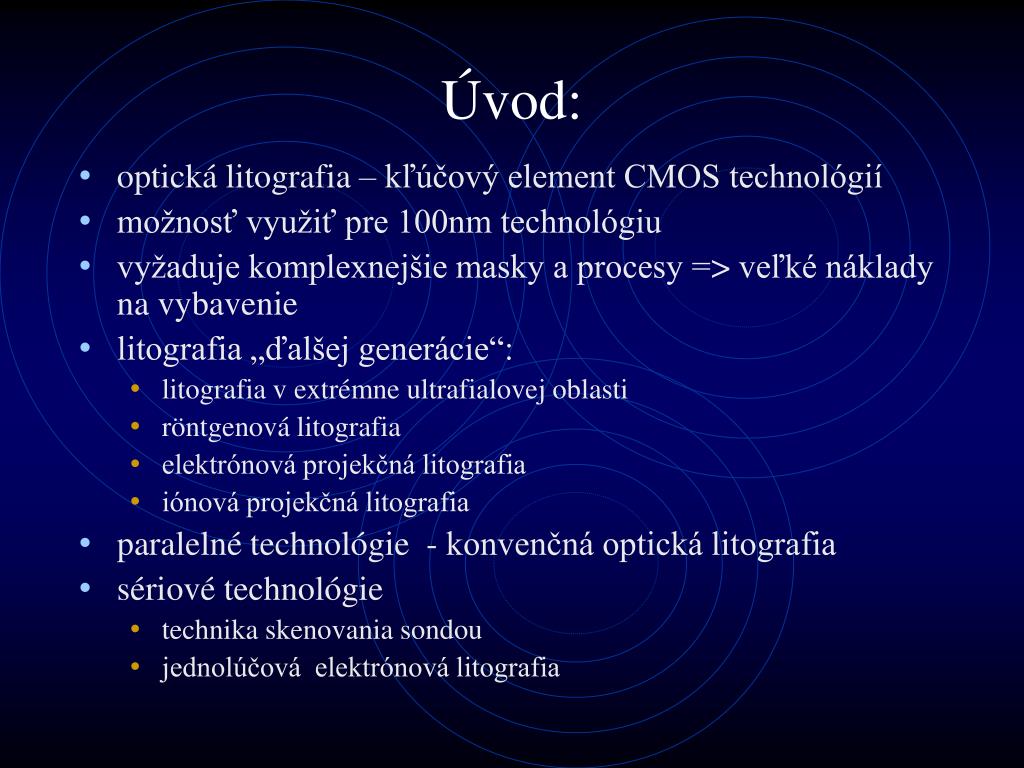 Úvod:

• optická litografia – kľúčový element CMOS technológií
• možnosť využiť pre 100nm technológiu
• vyžaduje komplexnejšie masky a procesy => veľké náklady na vybavenie
• litografia „ďalšej generácie“:
  • litografia v extrémne ultrafialovej oblasti
  • röntgenová litografia
  • elektrónová projekčná litografia
  • iónová projekčná litografia
• paralelné technológie - konvenčná optická litografia
• sériové technológie
  • technika skenovania sondou
  • jednolúčová elektrónová litografia